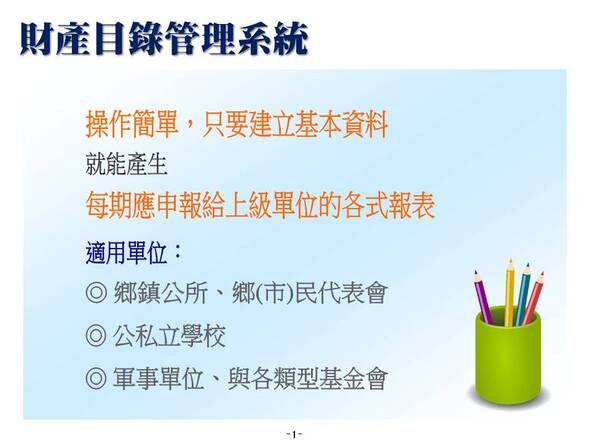 財產目錄管理系統

操作簡單，只要建立基本資料

就能產生

每期應申報給上級單位的各式報表

適用單位：

◎ 鄉鎮公所、鄉(市)民代表會

◎ 公私立學校

◎ 軍事單位、與各類型基金會

-1-